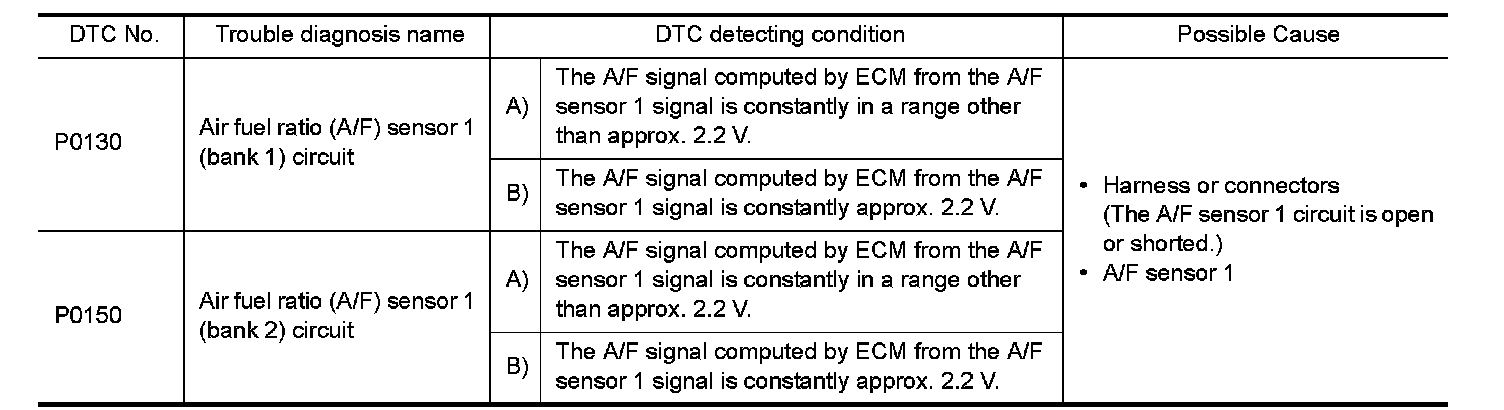 | DTC No. | Trouble diagnosis name | DTC detecting condition | | Possible Cause |
|---|---|---|---|---|
| P0130 | Air fuel ratio (A/F) sensor 1 (bank 1) circuit | A) | The A/F signal computed by ECM from the A/F sensor 1 signal is constantly in a range other than approx. 2.2 V. | • Harness or connectors (The A/F sensor 1 circuit is open or shorted.) • A/F sensor 1 |
| | | B) | The A/F signal computed by ECM from the A/F sensor 1 signal is constantly approx. 2.2 V. | |
| P0150 | Air fuel ratio (A/F) sensor 1 (bank 2) circuit | A) | The A/F signal computed by ECM from the A/F sensor 1 signal is constantly in a range other than approx. 2.2 V. | |
| | | B) | The A/F signal computed by ECM from the A/F sensor 1 signal is constantly approx. 2.2 V. | |